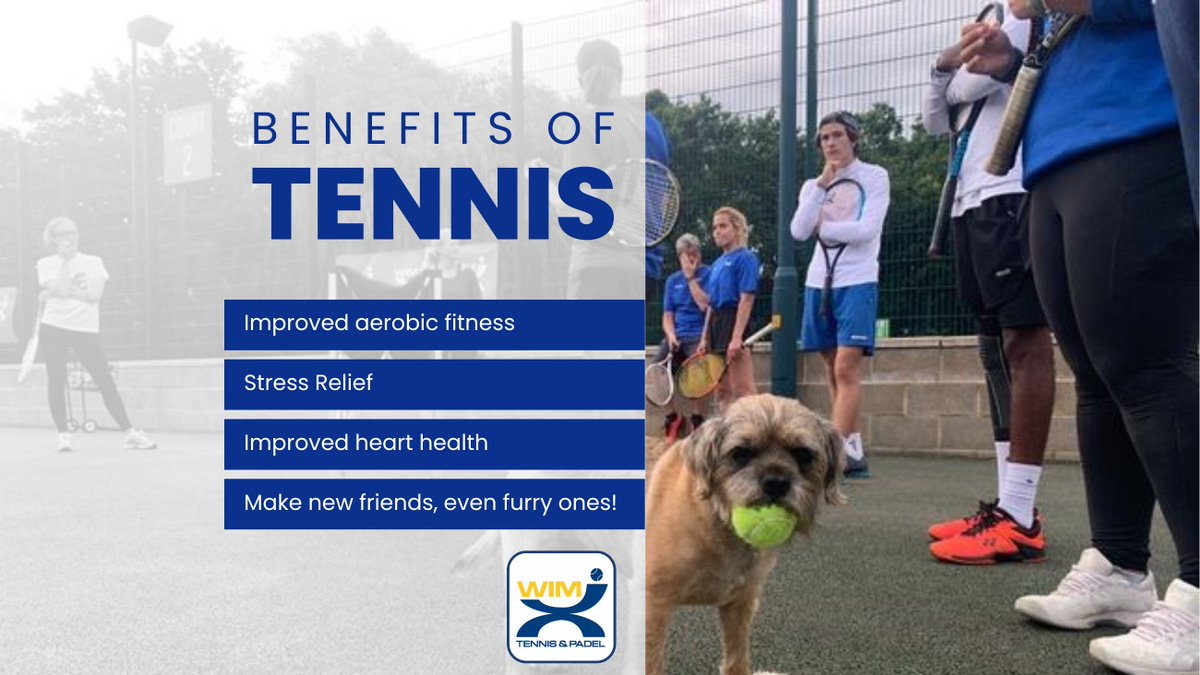 COURT 2

BENEFITS OF
TENNIS

Improved aerobic fitness

Stress Relief

Improved heart health

Make new friends, even furry ones!

WIM
TENNIS & PADEL